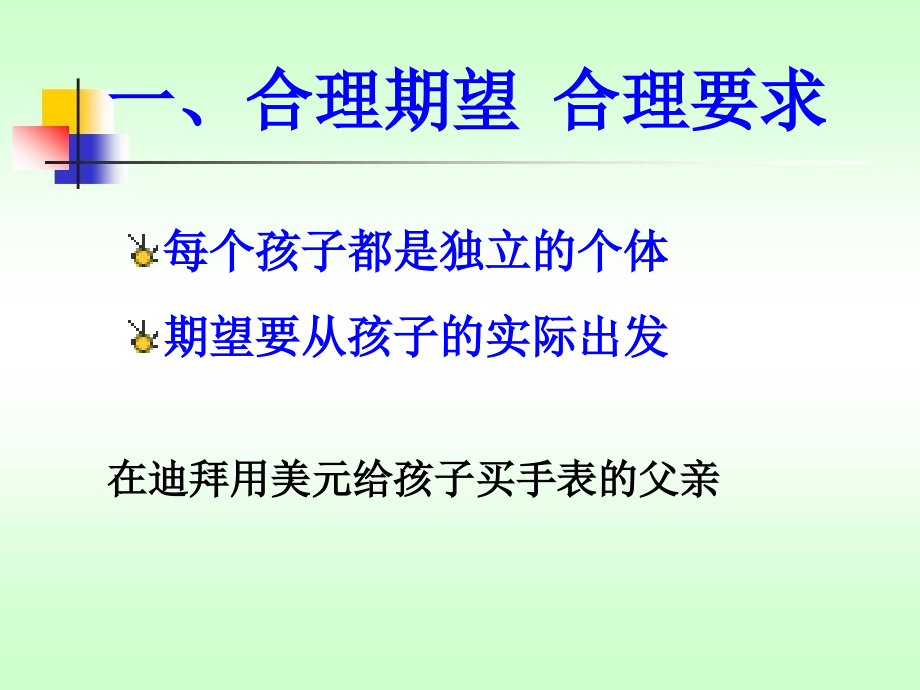 一、合理期望 合理要求

每个孩子都是独立的个体

期望要从孩子的实际出发

在迪拜用美元给孩子买手表的父亲